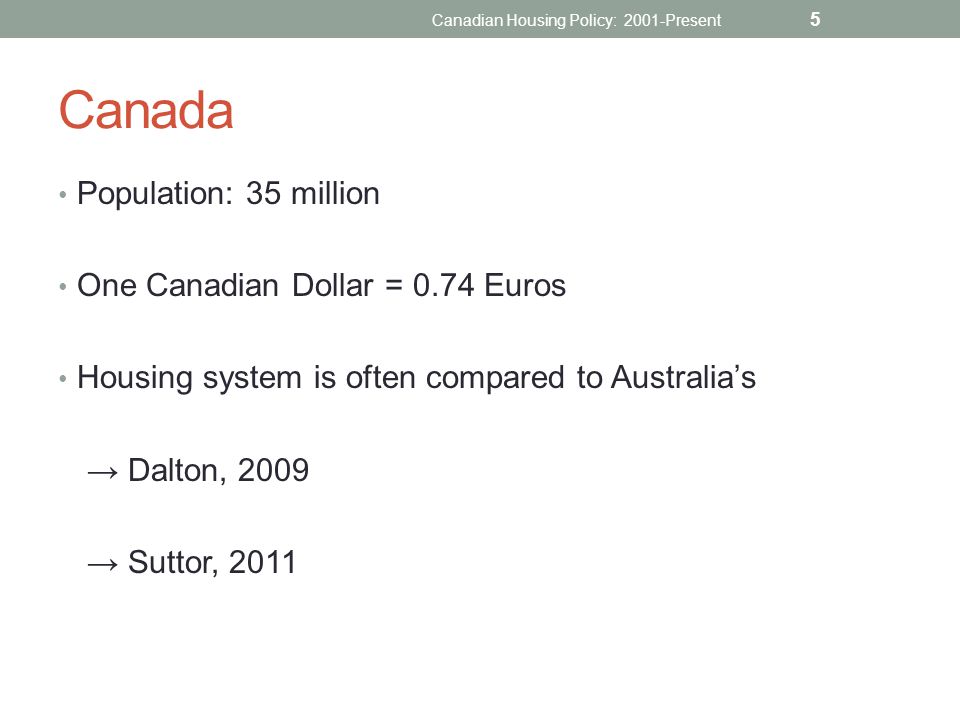 Canadian Housing Policy: 2001-Present 5

Canada

• Population: 35 million

• One Canadian Dollar = 0.74 Euros

• Housing system is often compared to Australia's

→ Dalton, 2009

→ Suttor, 2011